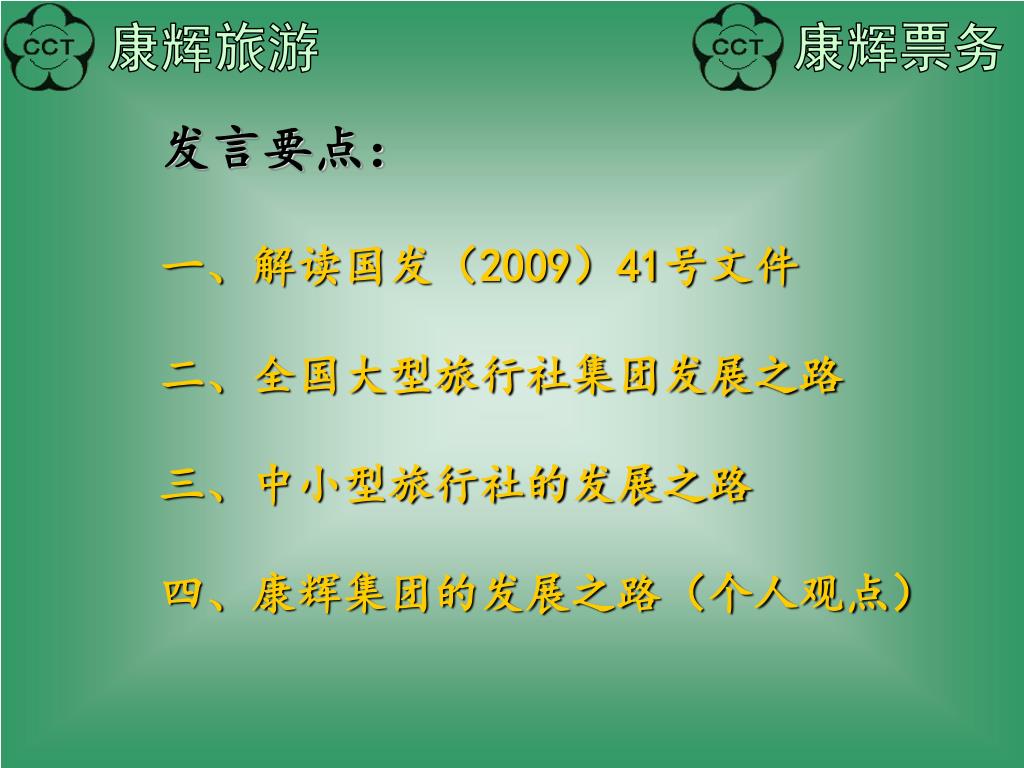 CCT 康辉旅游

CCT 康辉票务

发言要点：

一、解读国发（2009）41号文件

二、全国大型旅行社集团发展之路

三、中小型旅行社的发展之路

四、康辉集团的发展之路（个人观点）